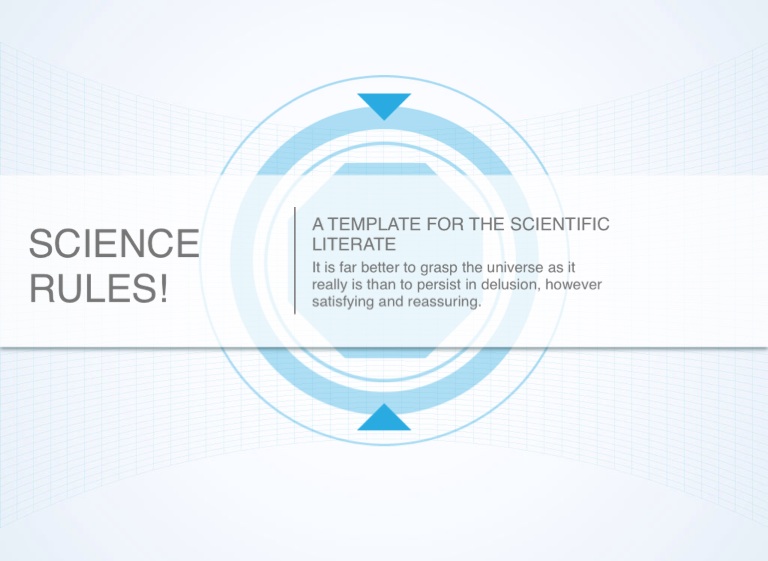 SCIENCE RULES!

A TEMPLATE FOR THE SCIENTIFIC LITERATE

It is far better to grasp the universe as it really is than to persist in delusion, however satisfying and reassuring.